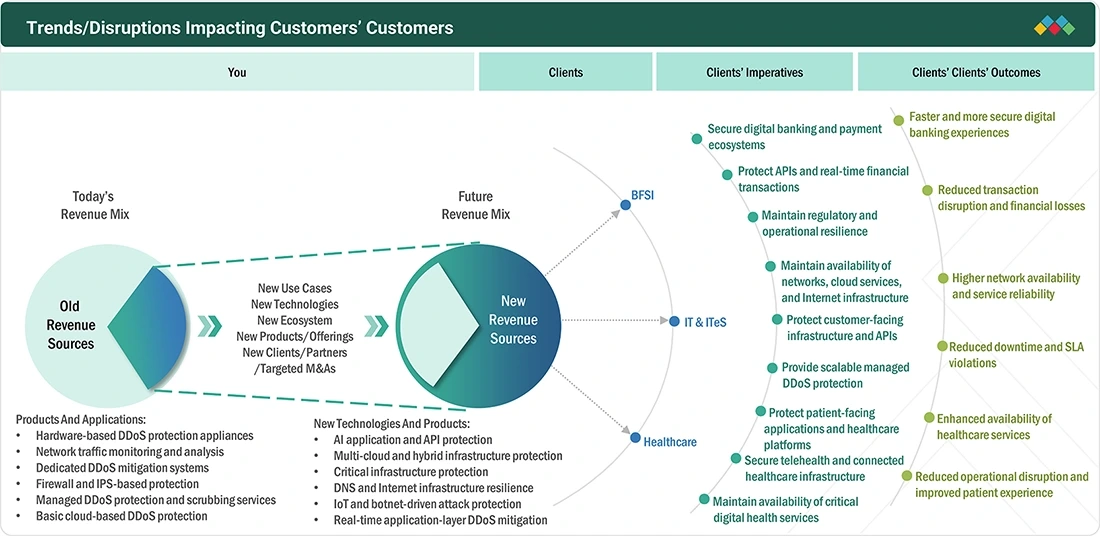 Trends/Disruptions Impacting Customers' Customers

You

Clients

Clients' Imperatives

Clients' Clients' Outcomes

Today's Revenue Mix

Old Revenue Sources

New Use Cases
New Technologies
New Ecosystem
New Products/Offerings
New Clients/Partners
/Targeted M&As

Future Revenue Mix

New Revenue Sources

Products And Applications:
• Hardware-based DDoS protection appliances
• Network traffic monitoring and analysis
• Dedicated DDoS mitigation systems
• Firewall and IPS-based protection
• Managed DDoS protection and scrubbing services
• Basic cloud-based DDoS protection

New Technologies And Products:
• AI application and API protection
• Multi-cloud and hybrid infrastructure protection
• Critical infrastructure protection
• DNS and Internet infrastructure resilience
• IoT and botnet-driven attack protection
• Real-time application-layer DDoS mitigation

BFSI

IT & ITeS

Healthcare

Secure digital banking and payment ecosystems

Protect APIs and real-time financial transactions

Maintain regulatory and operational resilience

Maintain availability of networks, cloud services, and Internet infrastructure

Protect customer-facing infrastructure and APIs

Provide scalable managed DDoS protection

Protect patient-facing applications and healthcare platforms

Secure telehealth and connected healthcare infrastructure

Maintain availability of critical digital health services

Faster and more secure digital banking experiences

Reduced transaction disruption and financial losses

Higher network availability and service reliability

Reduced downtime and SLA violations

Enhanced availability of healthcare services

Reduced operational disruption and improved patient experience